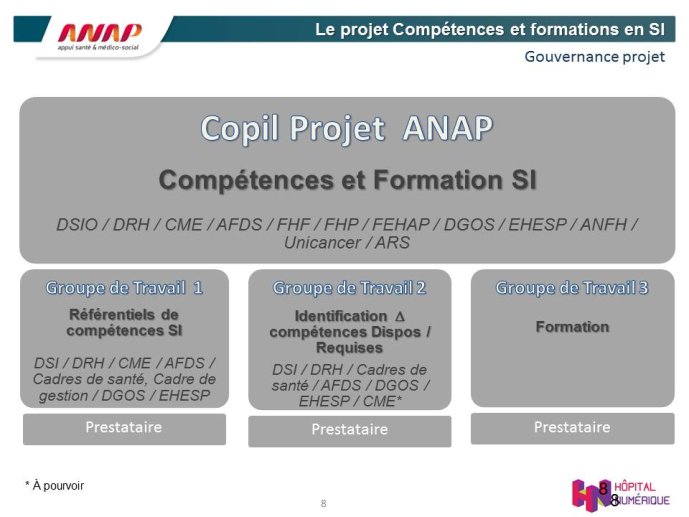 ANAP
appui santé & médico-social

Le projet Compétences et formations en SI

Gouvernance projet

Copil Projet ANAP

Compétences et Formation SI

DSIO / DRH / CME / AFDS / FHF / FHP / FEHAP / DGOS / EHESP / ANFH / Unicancer / ARS

Groupe de Travail 1

Référentiels de compétences SI

DSI / DRH / CME / AFDS / Cadres de santé, Cadre de gestion / DGOS / EHESP

Prestataire

Groupe de Travail 2

Identification $\Delta$ compétences Dispos / Requises

DSI / DRH / Cadres de santé / AFDS / DGOS / EHESP / CME*

Prestataire

Groupe de Travail 3

Formation

Prestataire

* À pourvoir

8

8 8 HÔPITAL NUMÉRIQUE